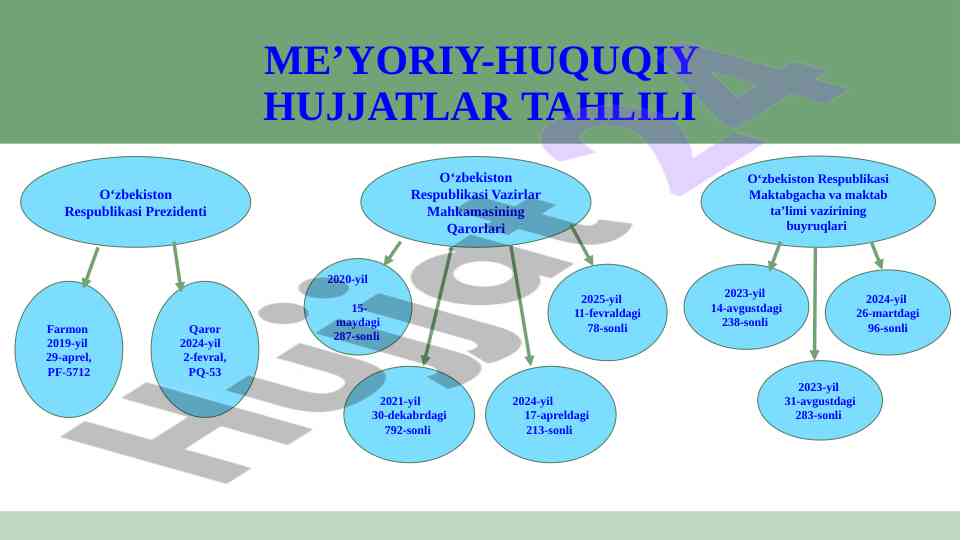 ME’YORIY-HUQUQIY HUJJATLAR TAHLILI

O‘zbekiston Respublikasi Prezidenti

Farmon 2019-yil 29-aprel, PF-5712

Qaror 2024-yil 2-fevral, PQ-53

O‘zbekiston Respublikasi Vazirlar Mahkamasining Qarorlari

2020-yil 15-maydagi 287-sonli

2021-yil 30-dekabrdagi 792-sonli

2024-yil 17-apreldagi 213-sonli

2025-yil 11-fevraldagi 78-sonli

O‘zbekiston Respublikasi Maktabgacha va maktab ta’limi vazirining buyruqlari

2023-yil 14-avgustdagi 238-sonli

2023-yil 31-avgustdagi 283-sonli

2024-yil 26-martdagi 96-sonli

Hujjat 24